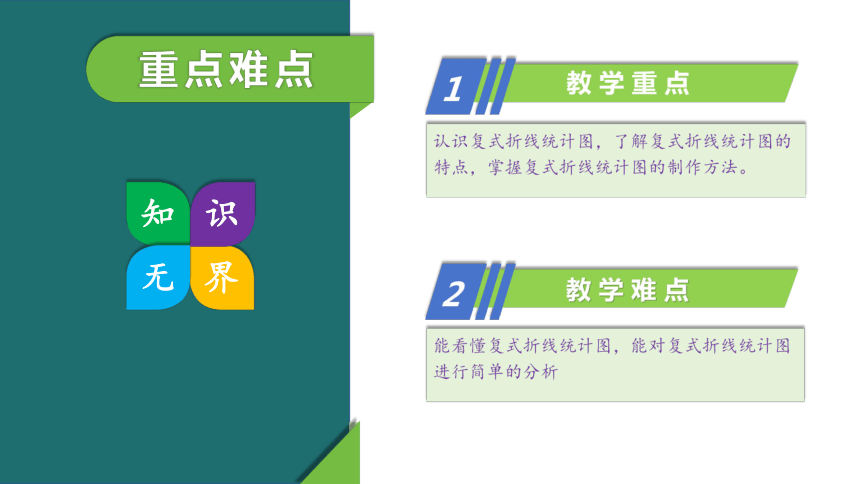 重点难点

知 识
无 界

1 教学重点

认识复式折线统计图，了解复式折线统计图的特点，掌握复式折线统计图的制作方法。

2 教学难点

能看懂复式折线统计图，能对复式折线统计图进行简单的分析